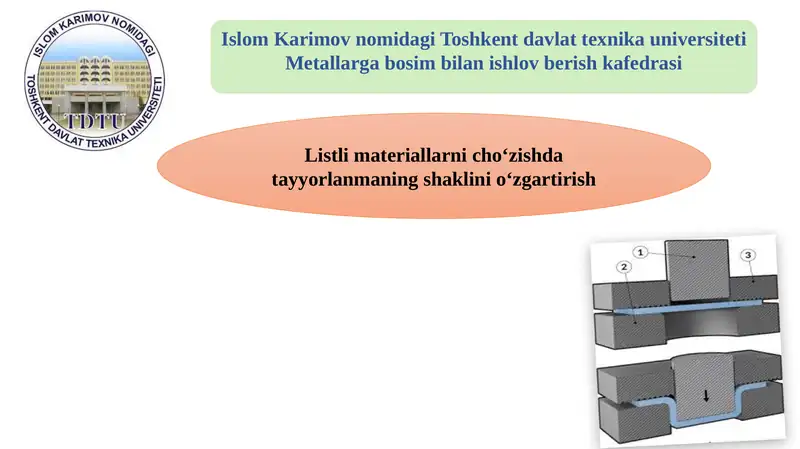 ISLOM KARIMOV NOMIDAGI
TOSHKENT DAVLAT TEXNIKA UNIVERSITETI
TDTU

Islom Karimov nomidagi Toshkent davlat texnika universiteti
Metallarga bosim bilan ishlov berish kafedrasi

Listli materiallarni cho‘zishda tayyorlanmaning shaklini o‘zgartirish

1
2
3